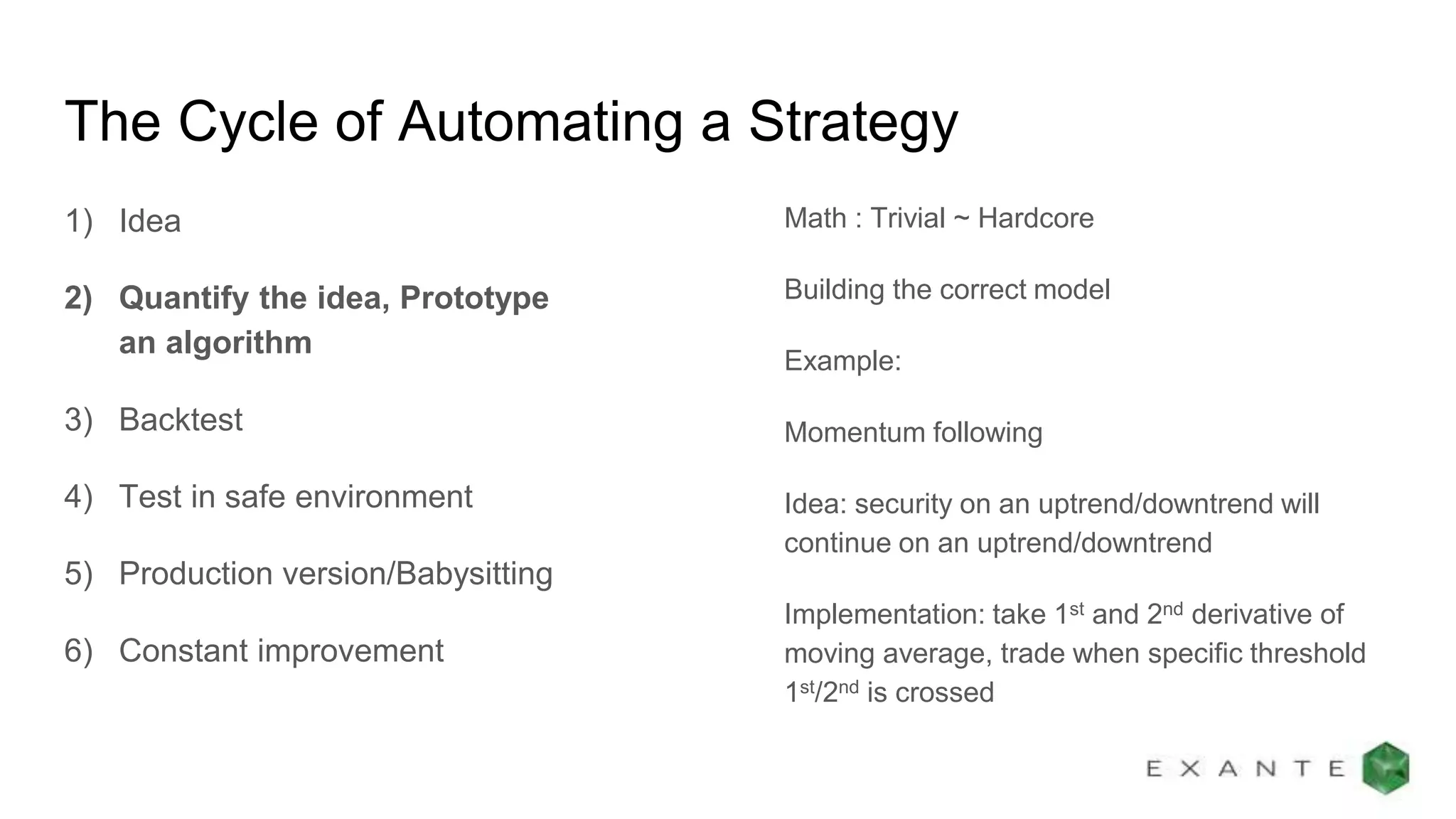 The Cycle of Automating a Strategy

1) Idea

2) Quantify the idea, Prototype an algorithm

3) Backtest

4) Test in safe environment

5) Production version/Babysitting

6) Constant improvement

Math : Trivial ~ Hardcore

Building the correct model

Example:

Momentum following

Idea: security on an uptrend/downtrend will continue on an uptrend/downtrend

Implementation: take 1$^{st}$ and 2$^{nd}$ derivative of moving average, trade when specific threshold 1$^{st}$/2$^{nd}$ is crossed

EXANTE